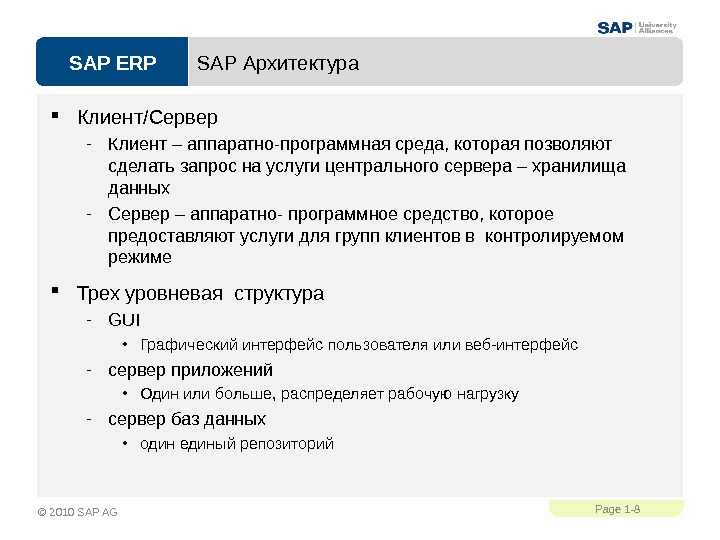 SAP University Alliances

SAP ERP

SAP Архитектура

▪ Клиент/Сервер

- Клиент – аппаратно-программная среда, которая позволяют сделать запрос на услуги центрального сервера – хранилища данных

- Сервер – аппаратно- программное средство, которое предоставляют услуги для групп клиентов в контролируемом режиме

▪ Трех уровневая структура

- GUI

• Графический интерфейс пользователя или веб-интерфейс

- сервер приложений

• Один или больше, распределяет рабочую нагрузку

- сервер баз данных

• один единый репозиторий

© 2010 SAP AG

Page 1-8